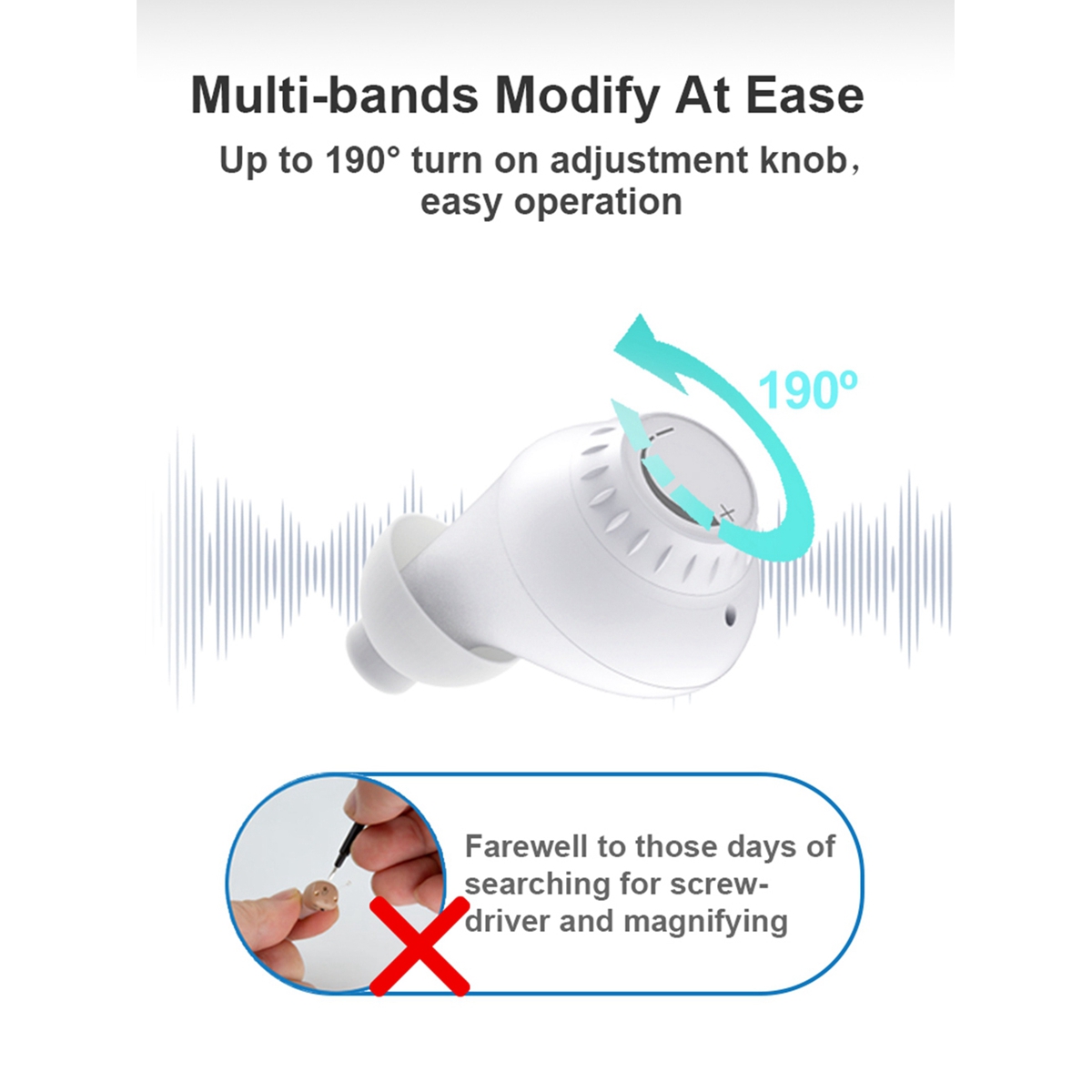 Multi-bands Modify At Ease

Up to 190° turn on adjustment knob, easy operation

190º

−

+

Farewell to those days of searching for screwdriver and magnifying